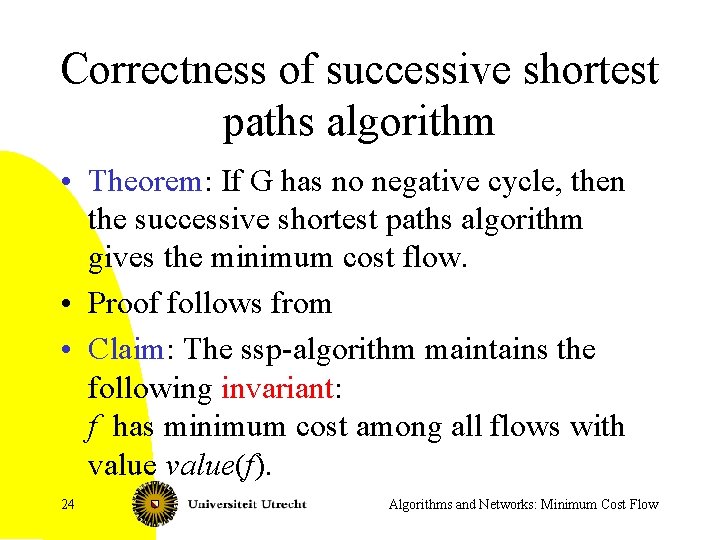 Correctness of successive shortest paths algorithm

• Theorem: If G has no negative cycle, then the successive shortest paths algorithm gives the minimum cost flow.

• Proof follows from

• Claim: The ssp-algorithm maintains the following invariant:
$f$ has minimum cost among all flows with value $value(f)$.

24

Universiteit Utrecht

Algorithms and Networks: Minimum Cost Flow